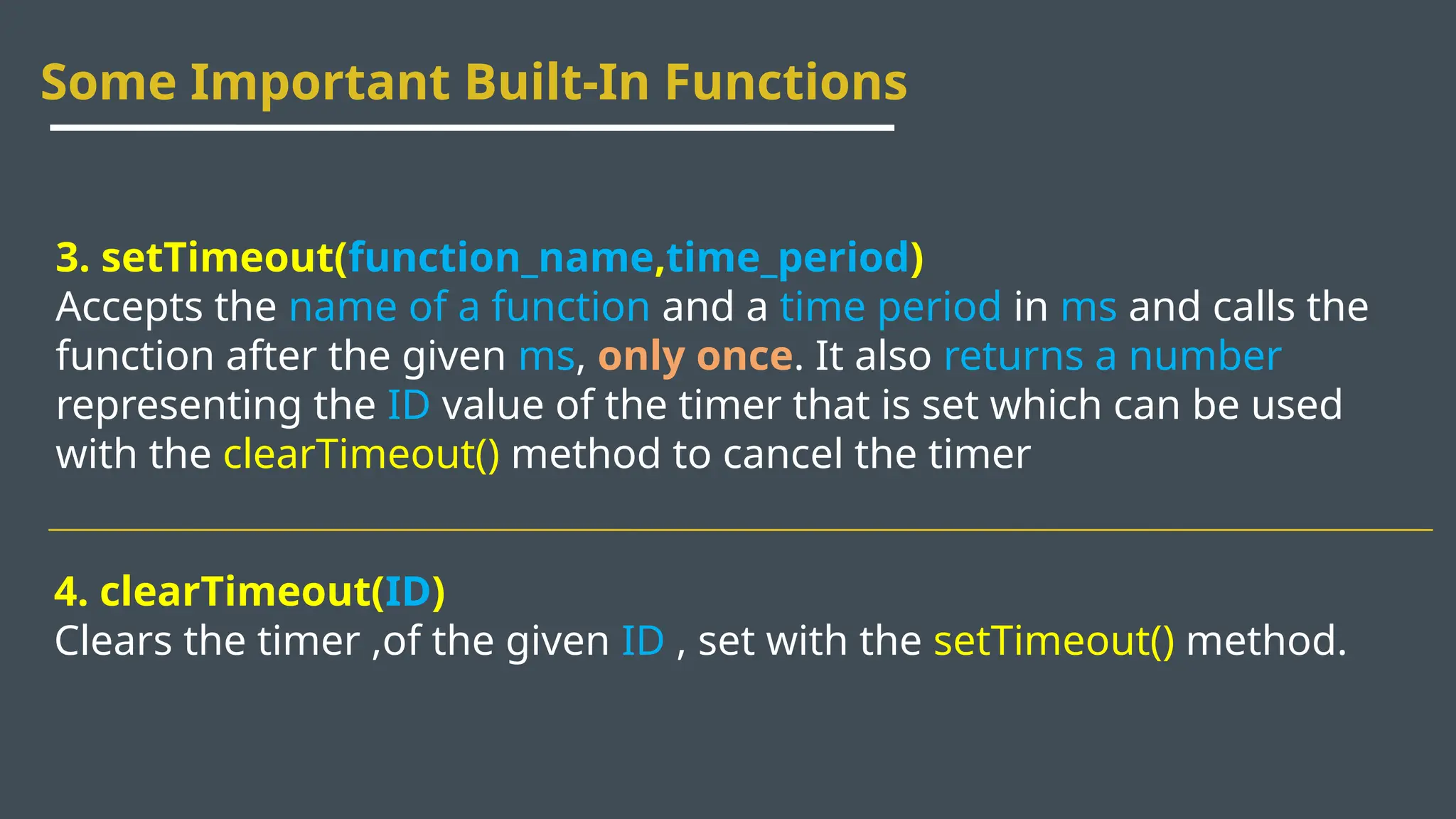 Some Important Built-In Functions

3. setTimeout(function_name,time_period)
Accepts the name of a function and a time period in ms and calls the function after the given ms, only once. It also returns a number representing the ID value of the timer that is set which can be used with the clearTimeout() method to cancel the timer

4. clearTimeout(ID)
Clears the timer ,of the given ID , set with the setTimeout() method.